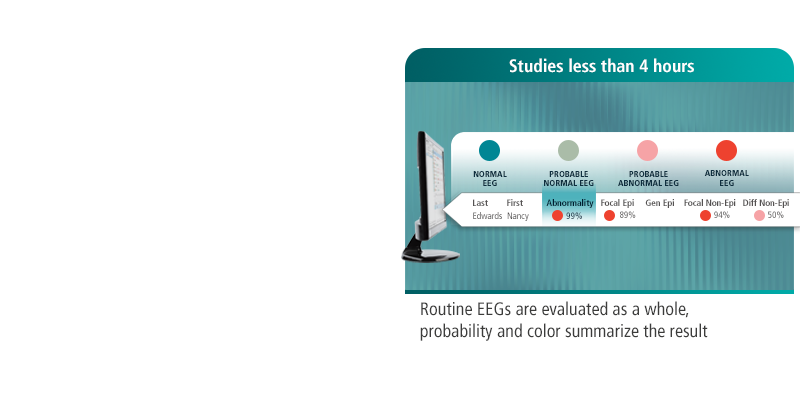 Studies less than 4 hours

NORMAL EEG

PROBABLE NORMAL EEG

PROBABLE ABNORMAL EEG

ABNORMAL EEG

| Last | First | Abnormality | Focal Epi | Gen Epi | Focal Non-Epi | Diff Non-Epi |
|---|---|---|---|---|---|---|
| Edwards | Nancy | 99% | 89% | | 94% | 50% |

Routine EEGs are evaluated as a whole, probability and color summarize the result